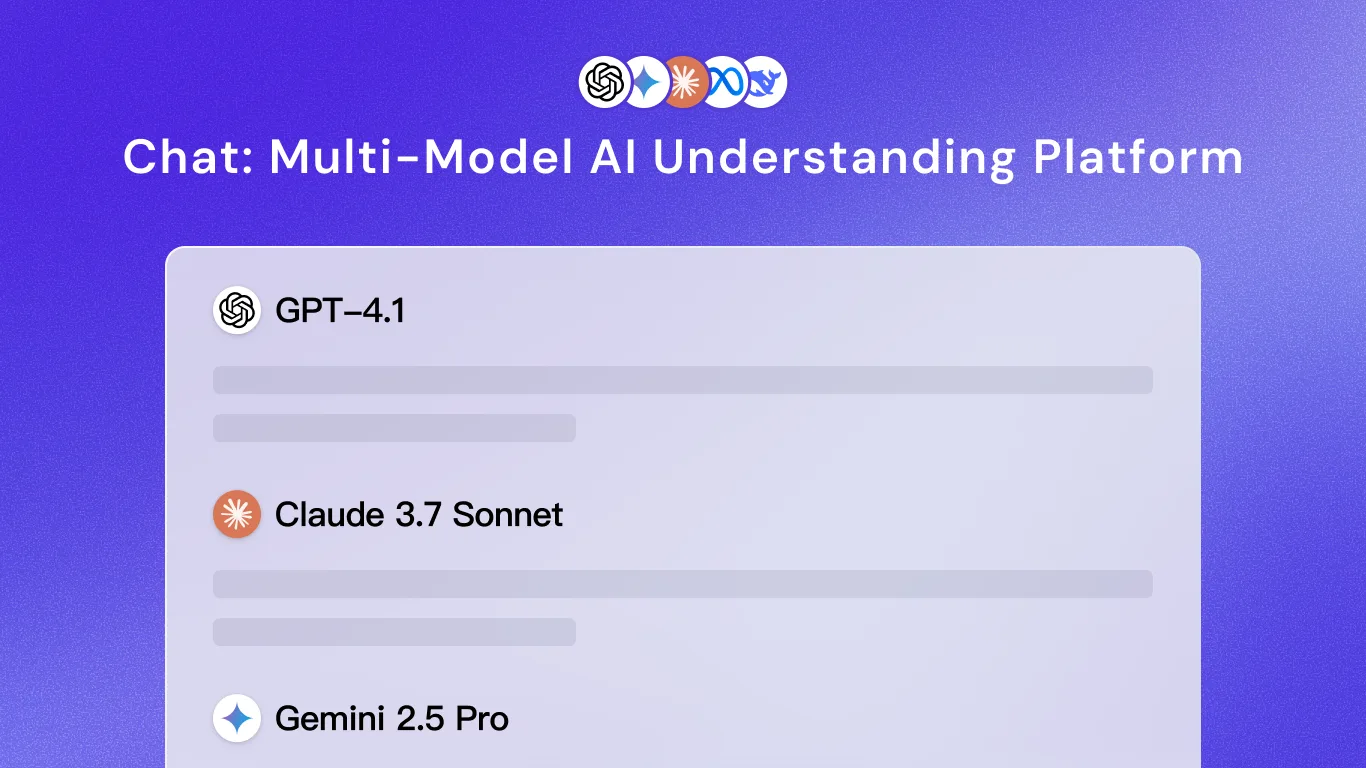 Chat: Multi-Model AI Understanding Platform

GPT-4.1

Claude 3.7 Sonnet

Gemini 2.5 Pro